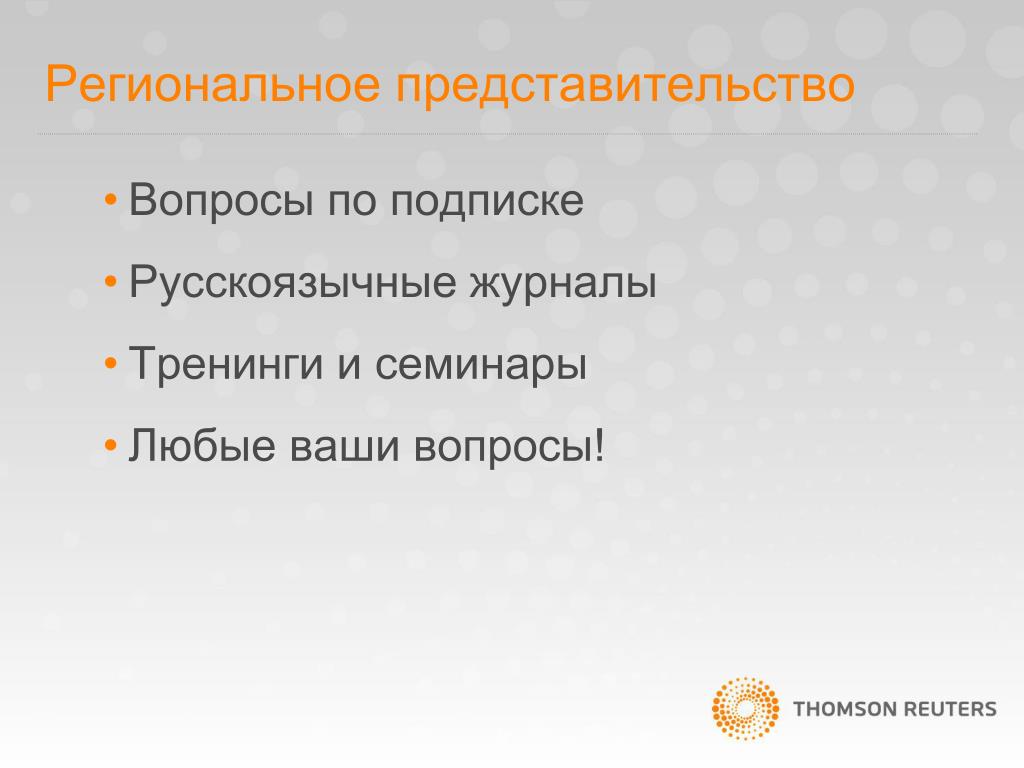 Региональное представительство

• Вопросы по подписке
• Русскоязычные журналы
• Тренинги и семинары
• Любые ваши вопросы!

THOMSON REUTERS